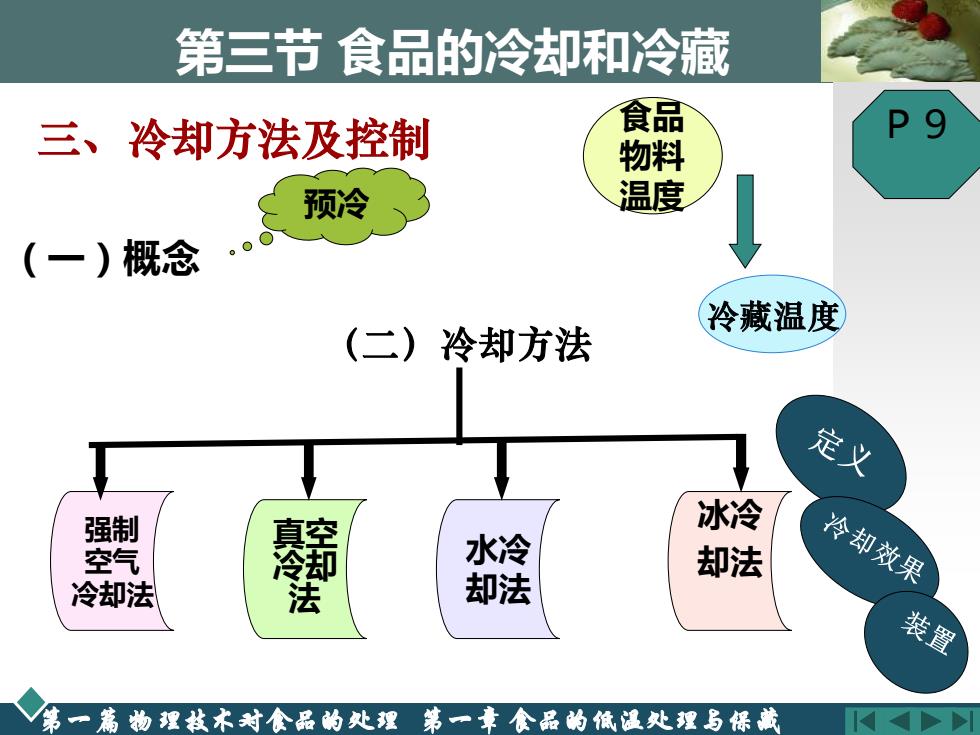 第三节 食品的冷却和冷藏

三、冷却方法及控制

食品物料温度

P 9

预冷

（一）概念

冷藏温度

（二）冷却方法

强制空气冷却法

真空冷却法

水冷却法

冰冷却法

定义

冷却效果

装置

第一篇 物理技术对食品的处理 第一章 食品的低温处理与保藏